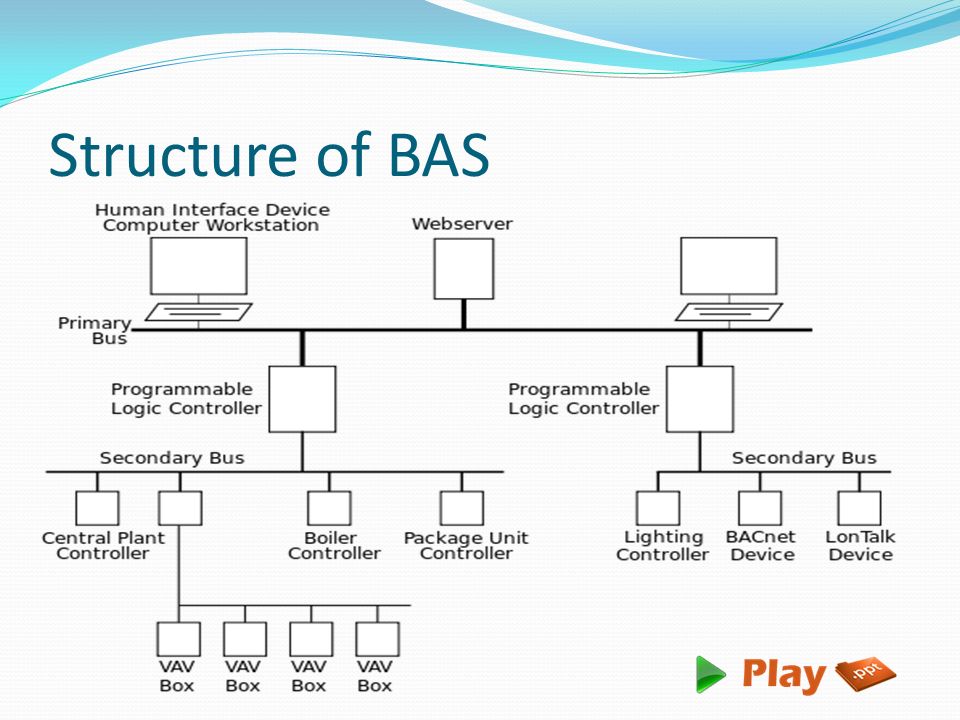 Structure of BAS

Human Interface Device
Computer Workstation

Webserver

Primary
Bus

Programmable
Logic Controller

Programmable
Logic Controller

Secondary Bus

Secondary Bus

Central Plant
Controller

Boiler
Controller

Package Unit
Controller

Lighting
Controller

BACnet
Device

LonTalk
Device

VAV
Box

VAV
Box

VAV
Box

VAV
Box

Play .ppt